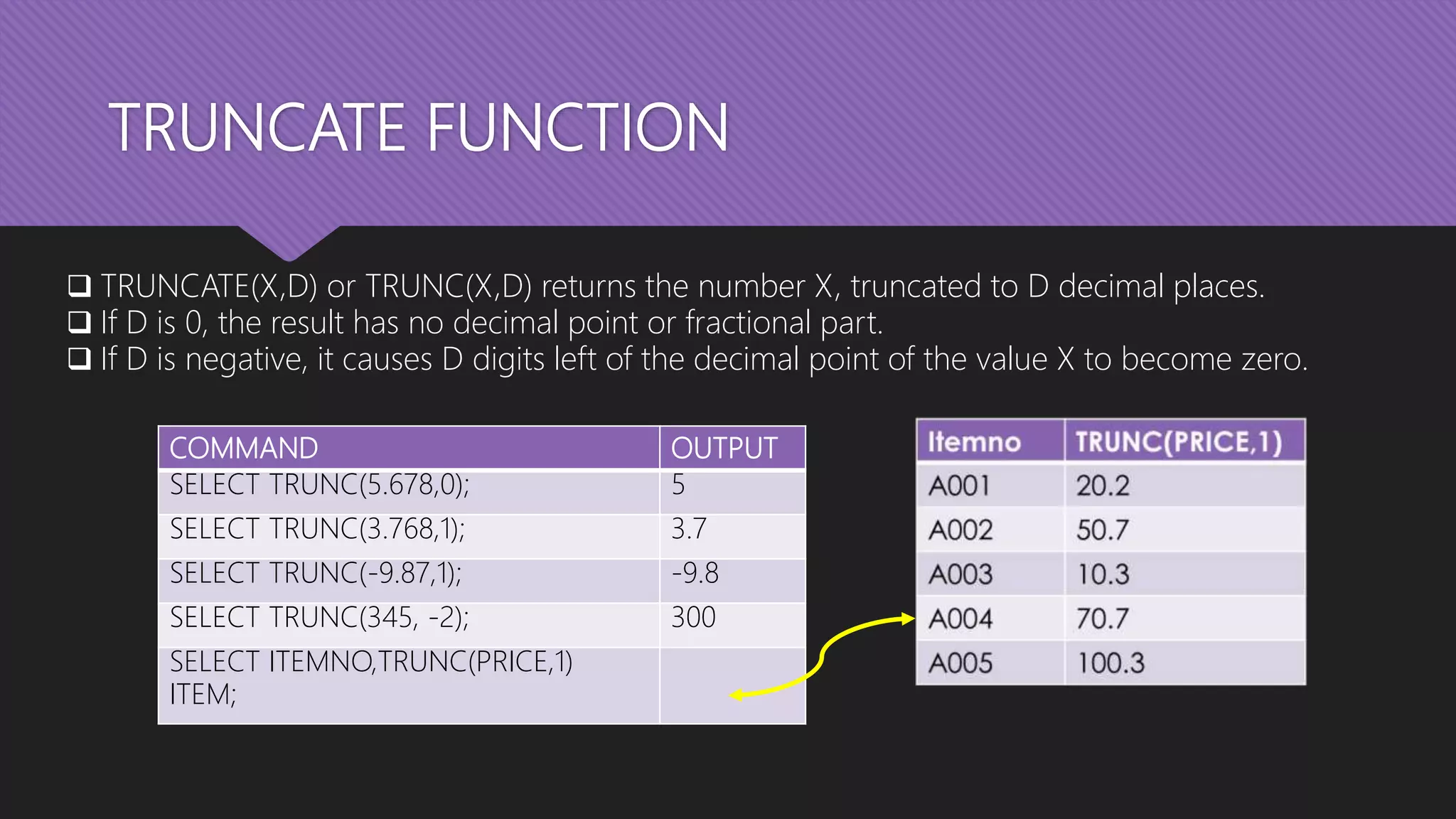 TRUNCATE FUNCTION

❑ TRUNCATE(X,D) or TRUNC(X,D) returns the number X, truncated to D decimal places.
❑ If D is 0, the result has no decimal point or fractional part.
❑ If D is negative, it causes D digits left of the decimal point of the value X to become zero.

| COMMAND | OUTPUT |
|---|---|
| SELECT TRUNC(5.678,0); | 5 |
| SELECT TRUNC(3.768,1); | 3.7 |
| SELECT TRUNC(-9.87,1); | -9.8 |
| SELECT TRUNC(345, -2); | 300 |
| SELECT ITEMNO,TRUNC(PRICE,1) ITEM; | |

| Itemno | TRUNC(PRICE,1) |
|---|---|
| A001 | 20.2 |
| A002 | 50.7 |
| A003 | 10.3 |
| A004 | 70.7 |
| A005 | 100.3 |